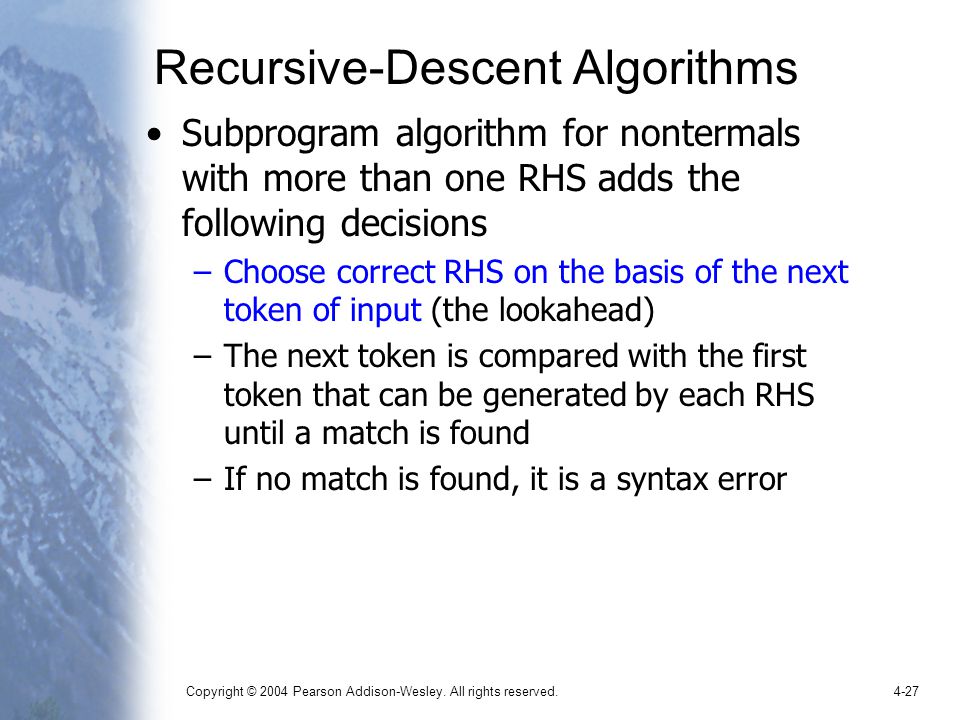 Recursive-Descent Algorithms

• Subprogram algorithm for nontermals with more than one RHS adds the following decisions

– Choose correct RHS on the basis of the next token of input (the lookahead)

– The next token is compared with the first token that can be generated by each RHS until a match is found

– If no match is found, it is a syntax error

Copyright © 2004 Pearson Addison-Wesley. All rights reserved.

4-27